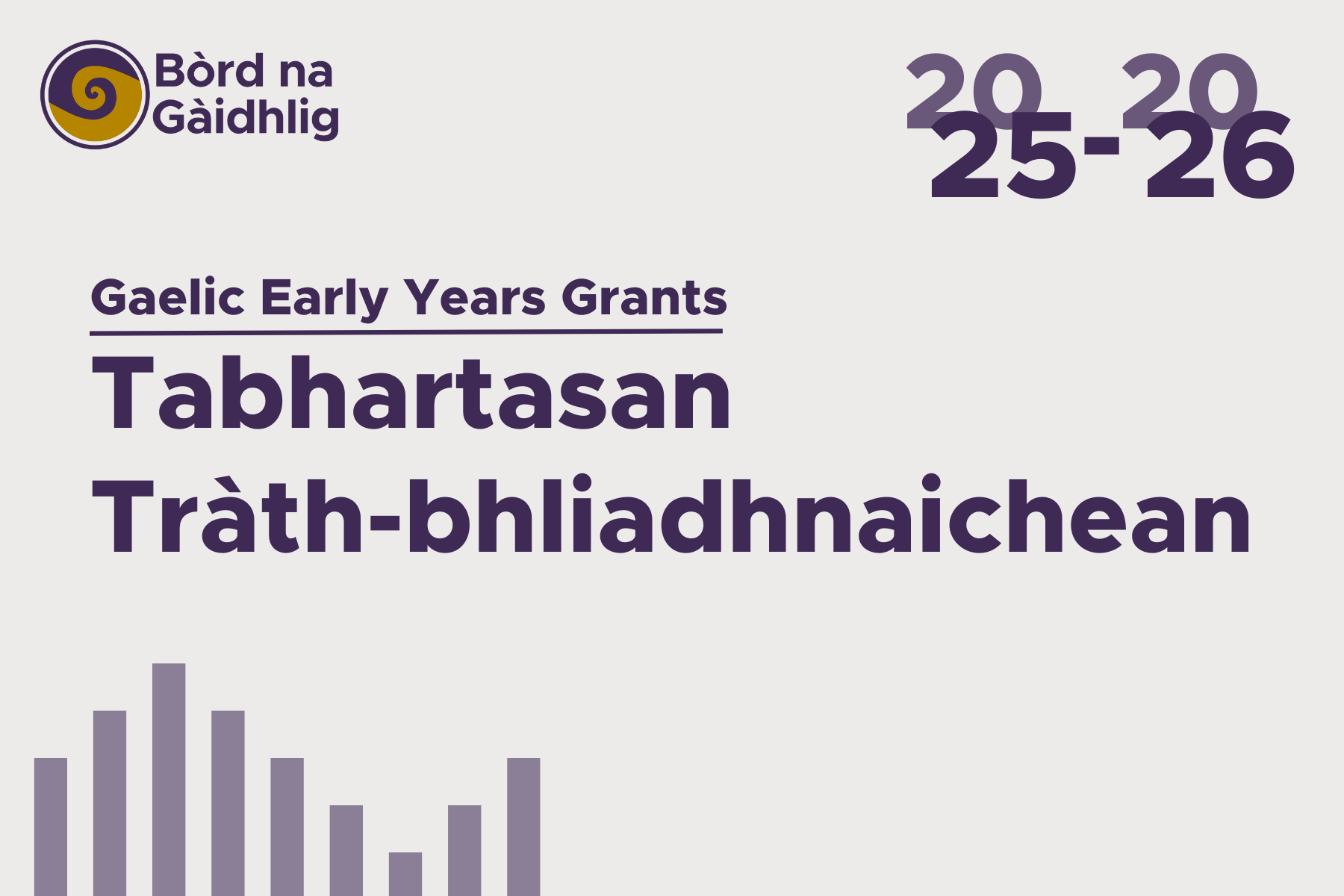 Bòrd na Gàidhlig

20 20
25-26

Gaelic Early Years Grants

Tabhartasan Tràth-bhliadhnaichean